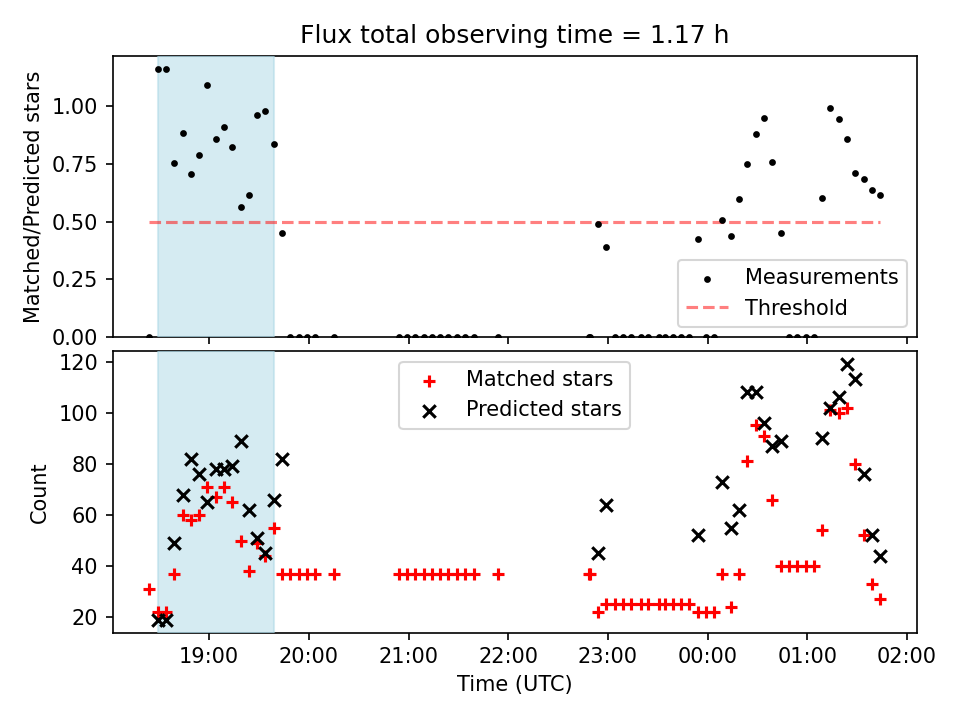 Flux total observing time = 1.17 h

Matched/Predicted stars

1.00
0.75
0.50
0.25
0.00

Measurements
Threshold

Count

120
100
80
60
40
20

Matched stars
Predicted stars

19:00 20:00 21:00 22:00 23:00 00:00 01:00 02:00

Time (UTC)